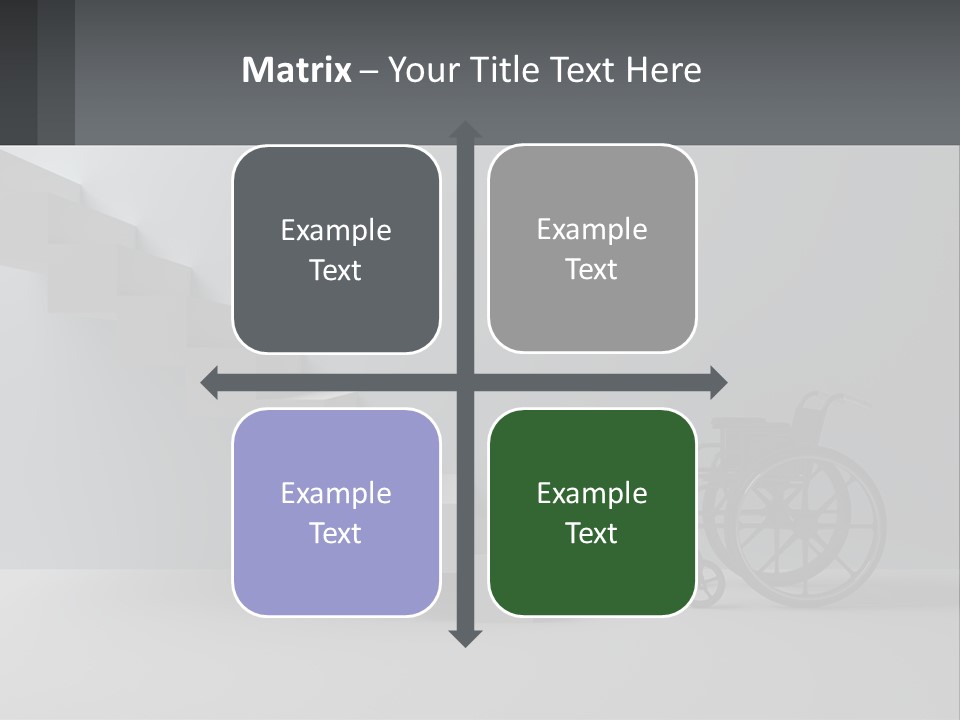 Matrix – Your Title Text Here

Example Text

Example Text

Example Text

Example Text